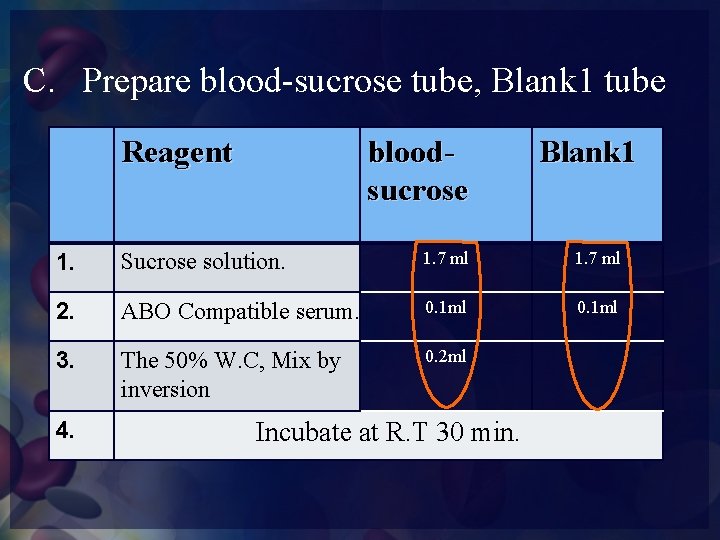 C. Prepare blood-sucrose tube, Blank1 tube

| | Reagent | blood-sucrose | Blank1 |
|---|---|---|---|
| 1. | Sucrose solution. | 1.7 ml | 1.7 ml |
| 2. | ABO Compatible serum. | 0.1ml | 0.1ml |
| 3. | The 50% W.C, Mix by inversion | 0.2ml | |
| 4. | Incubate at R.T 30 min. | | |